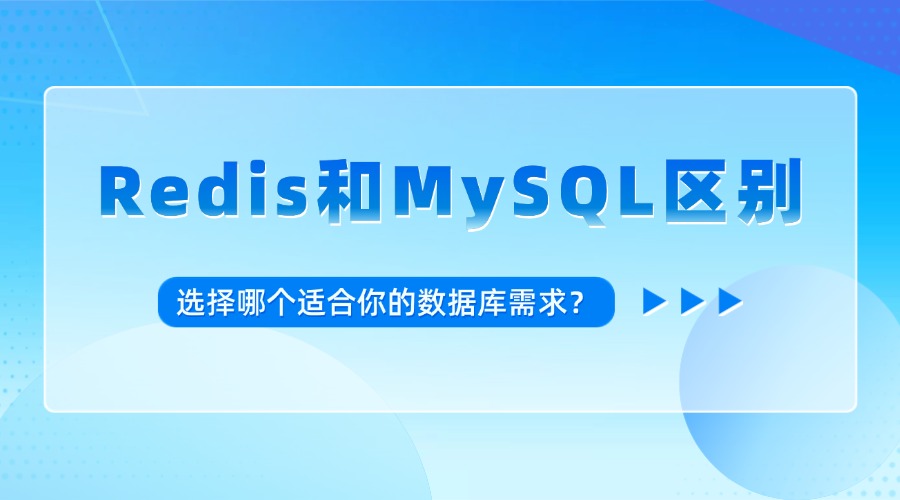 Redis和MySQL区别

选择哪个适合你的数据库需求？